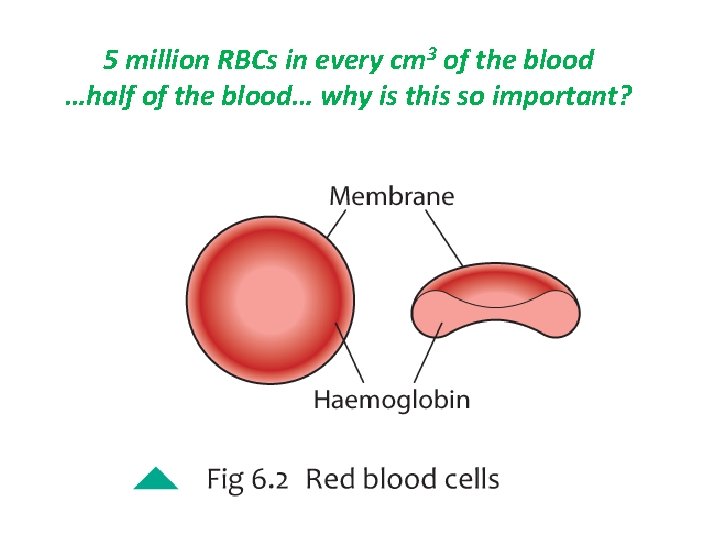 5 million RBCs in every $cm^3$ of the blood
…half of the blood… why is this so important?

Membrane

Haemoglobin

Fig 6.2 Red blood cells